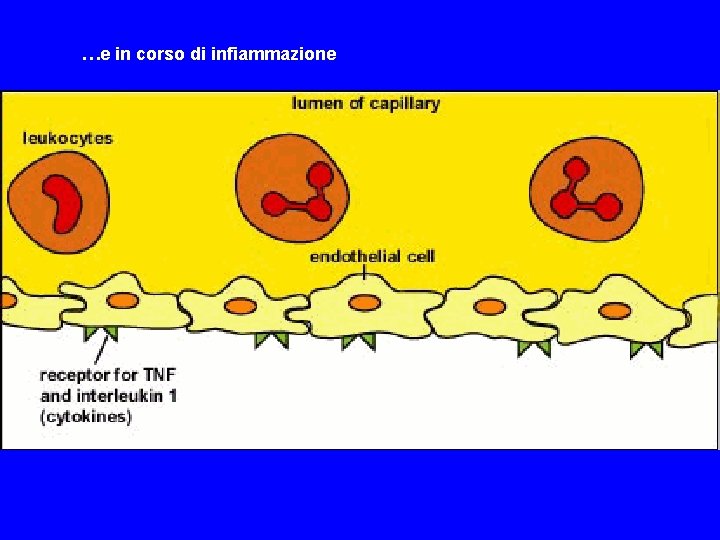 …e in corso di infiammazione

lumen of capillary

leukocytes

endothelial cell

receptor for TNF and interleukin 1 (cytokines)